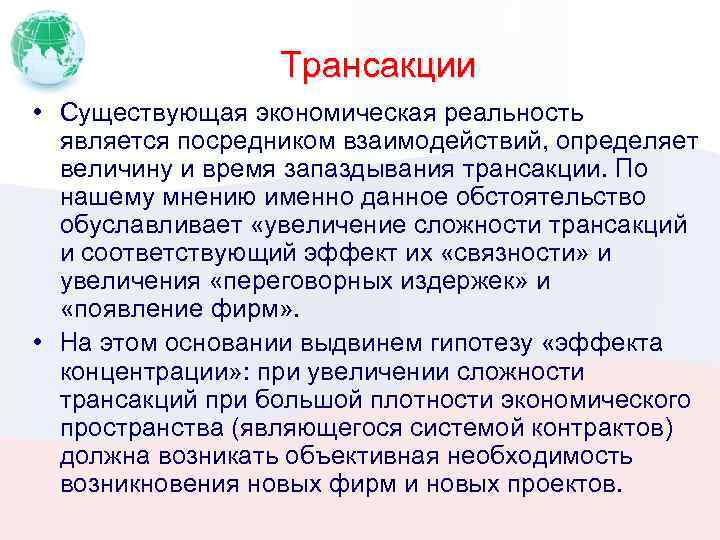 Трансакции

• Существующая экономическая реальность является посредником взаимодействий, определяет величину и время запаздывания трансакции. По нашему мнению именно данное обстоятельство обуславливает «увеличение сложности трансакций и соответствующий эффект их «связности» и увеличения «переговорных издержек» и «появление фирм».

• На этом основании выдвинем гипотезу «эффекта концентрации»: при увеличении сложности трансакций при большой плотности экономического пространства (являющегося системой контрактов) должна возникать объективная необходимость возникновения новых фирм и новых проектов.